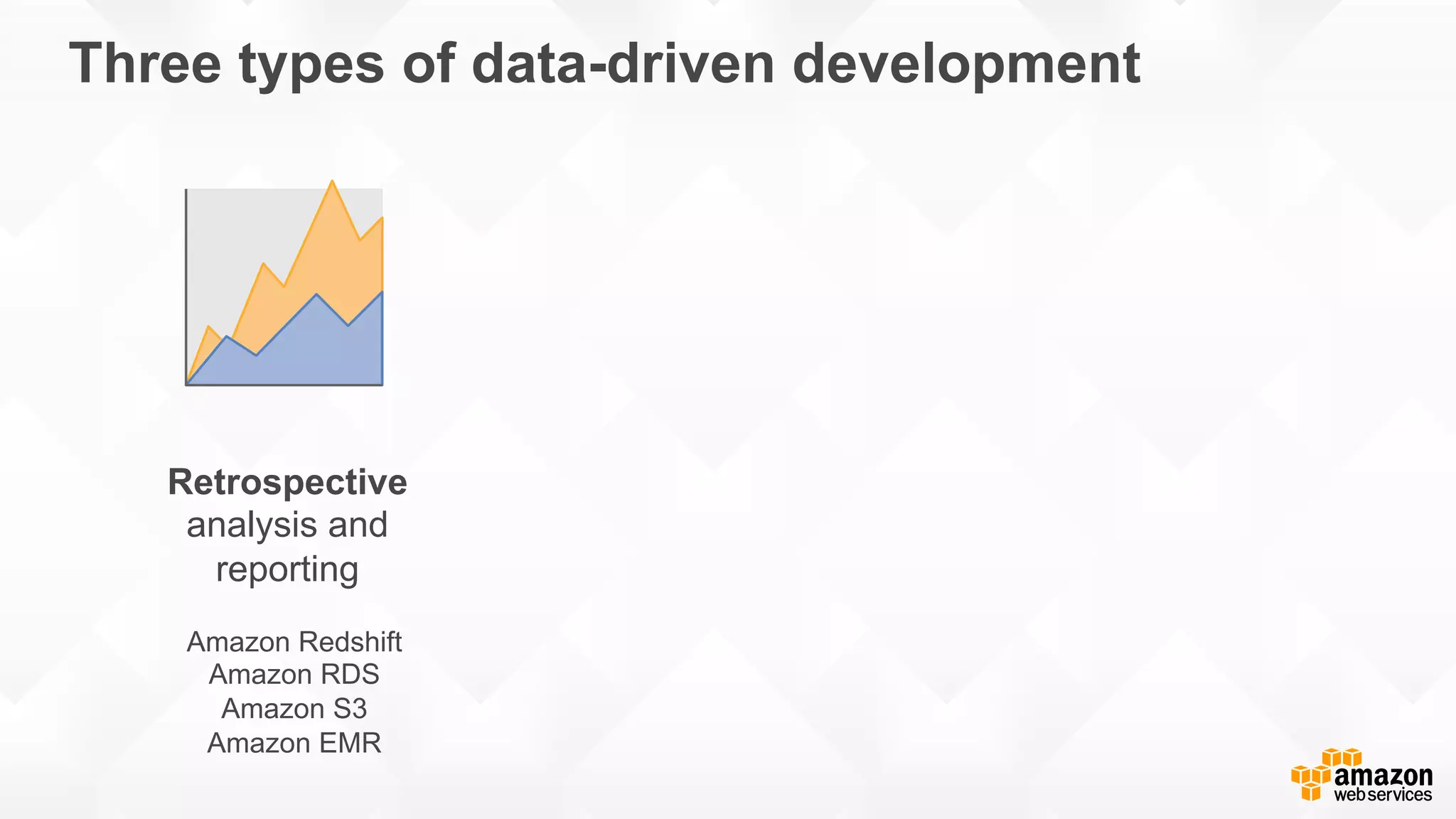 Three types of data-driven development

Retrospective analysis and reporting

Amazon Redshift
Amazon RDS
Amazon S3
Amazon EMR

amazon web services